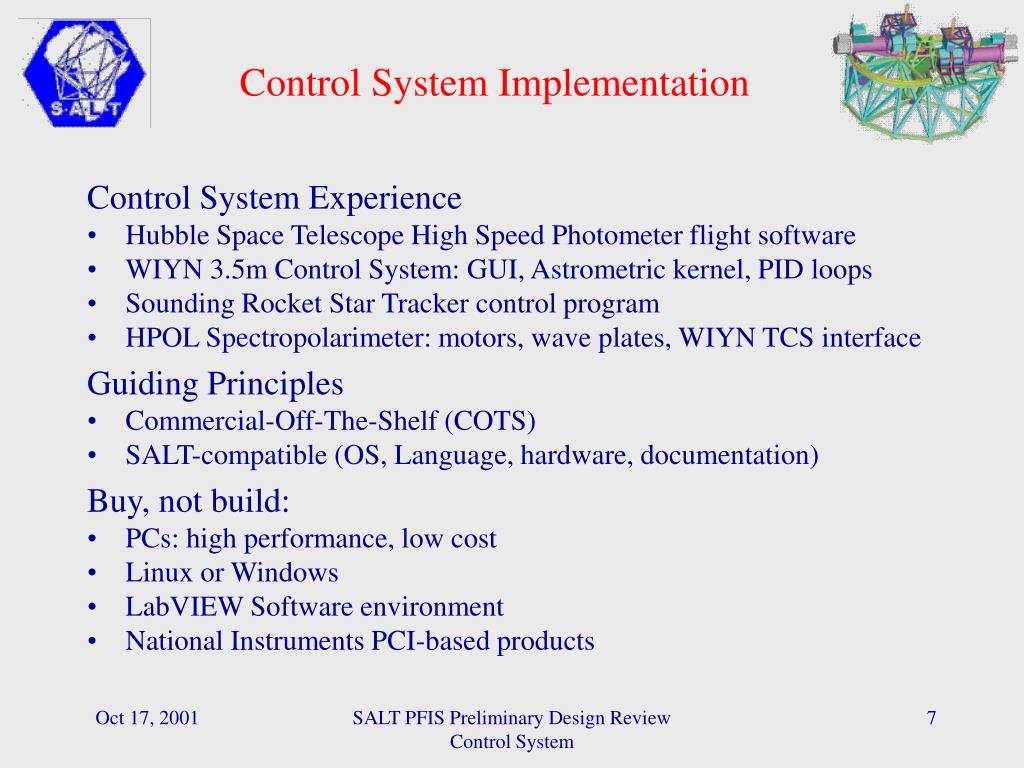 S·A·L·T

Control System Implementation

Control System Experience
• Hubble Space Telescope High Speed Photometer flight software
• WIYN 3.5m Control System: GUI, Astrometric kernel, PID loops
• Sounding Rocket Star Tracker control program
• HPOL Spectropolarimeter: motors, wave plates, WIYN TCS interface

Guiding Principles
• Commercial-Off-The-Shelf (COTS)
• SALT-compatible (OS, Language, hardware, documentation)

Buy, not build:
• PCs: high performance, low cost
• Linux or Windows
• LabVIEW Software environment
• National Instruments PCI-based products

Oct 17, 2001

SALT PFIS Preliminary Design Review
Control System

7